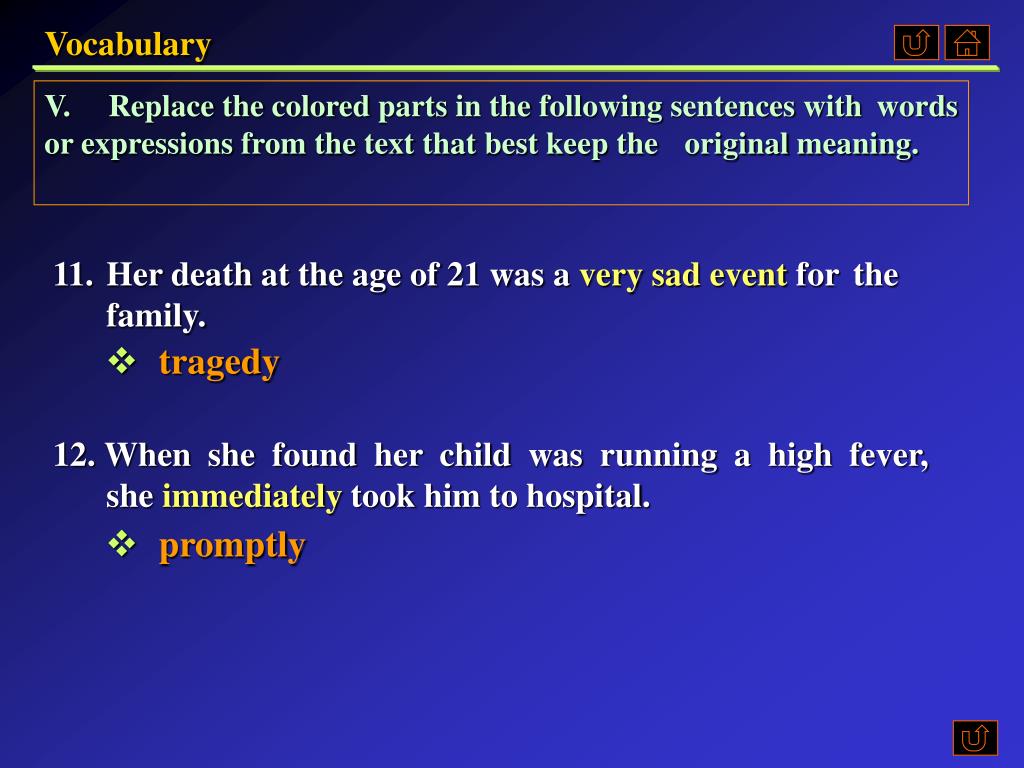 Vocabulary

V. Replace the colored parts in the following sentences with words or expressions from the text that best keep the original meaning.

11. Her death at the age of 21 was a very sad event for the family.

❖ tragedy

12. When she found her child was running a high fever, she immediately took him to hospital.

❖ promptly